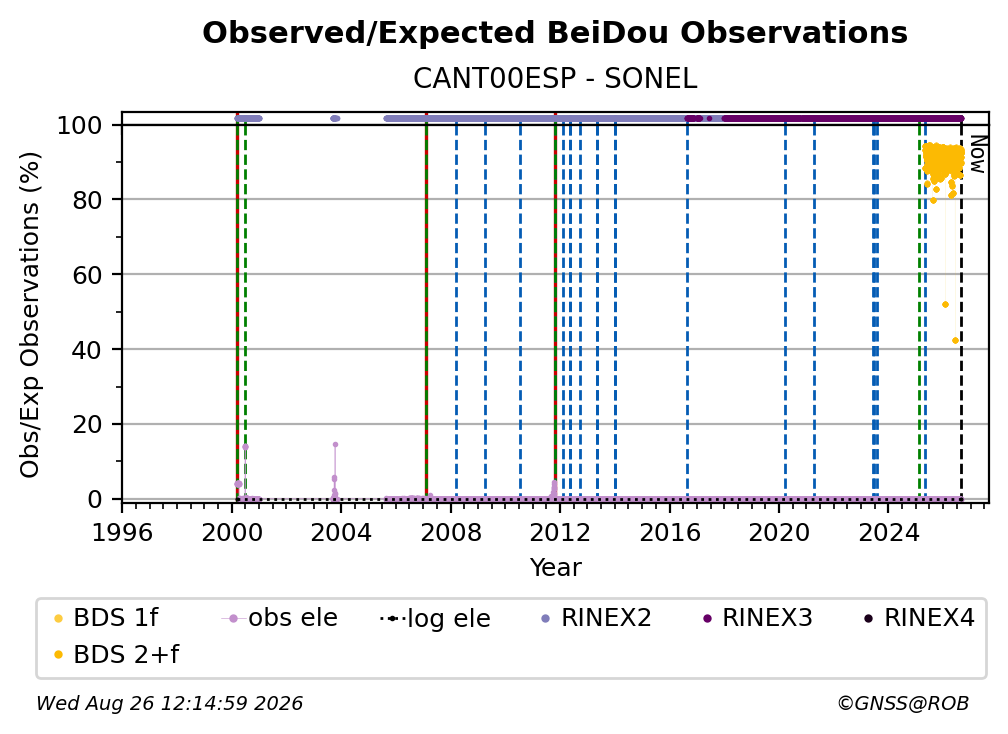 Observed/Expected BeiDou Observations
CANT00ESP - SONEL

Obs/Exp Observations (%)

100
80
60
40
20
0

Now

1996 2000 2004 2008 2012 2016 2020 2024
Year

BDS 1f
obs ele
log ele
RINEX2
RINEX3
RINEX4
BDS 2+f

Wed Aug 26 12:14:59 2026
©GNSS@ROB